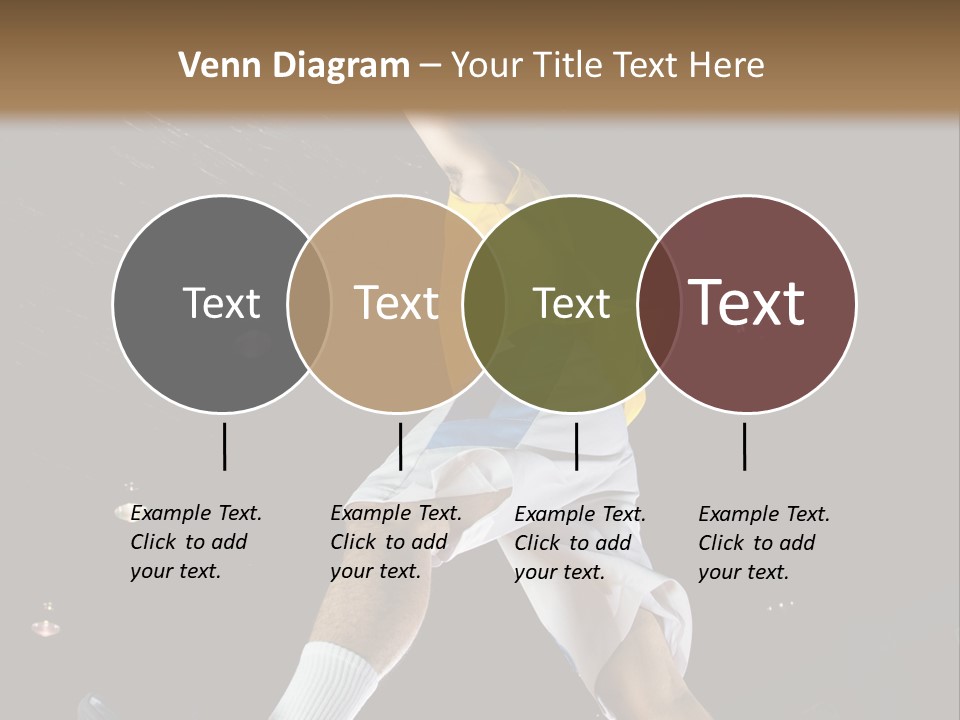 Venn Diagram – Your Title Text Here

Text

Text

Text

Text

Example Text. Click to add your text.

Example Text. Click to add your text.

Example Text. Click to add your text.

Example Text. Click to add your text.